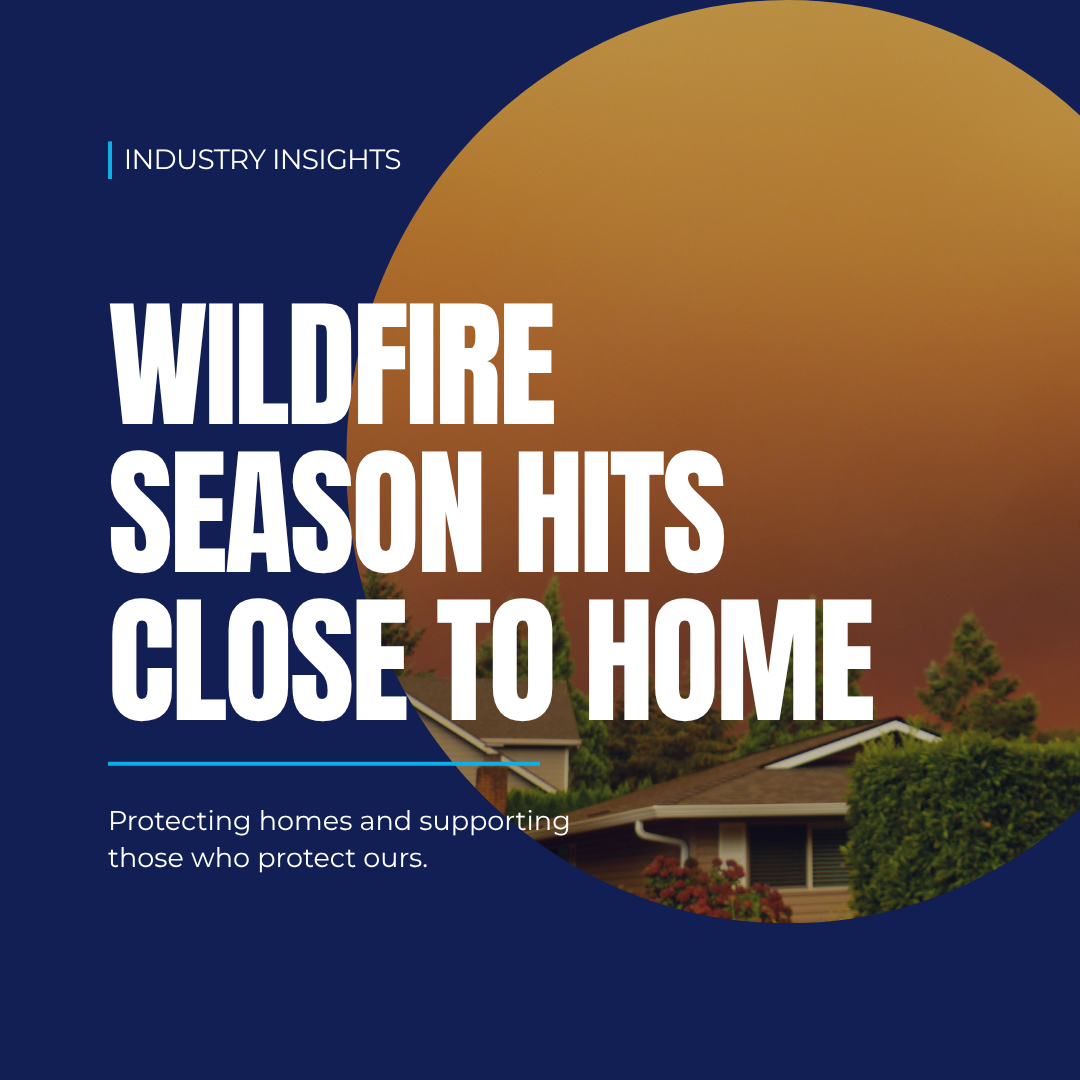 INDUSTRY INSIGHTS

WILDFIRE
SEASON HITS
CLOSE TO HOME

Protecting homes and supporting those who protect ours.